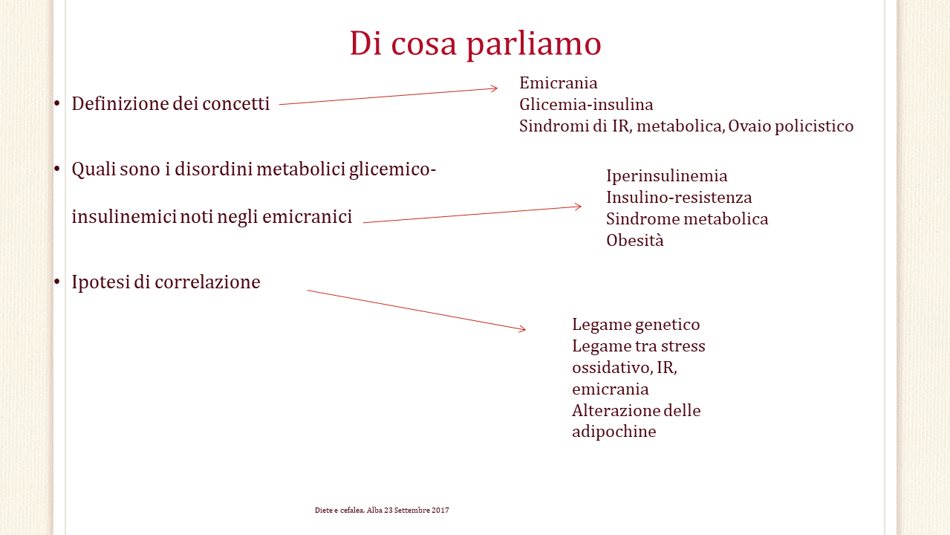 Di cosa parliamo

• Definizione dei concetti

Emicrania
Glicemia-insulina
Sindromi di IR, metabolica, Ovaio policistico

• Quali sono i disordini metabolici glicemico-insulinemici noti negli emicranici

Iperinsulinemia
Insulino-resistenza
Sindrome metabolica
Obesità

• Ipotesi di correlazione

Legame genetico
Legame tra stress ossidativo, IR, emicrania
Alterazione delle adipochine

Diete e cefalea. Alba 23 Settembre 2017